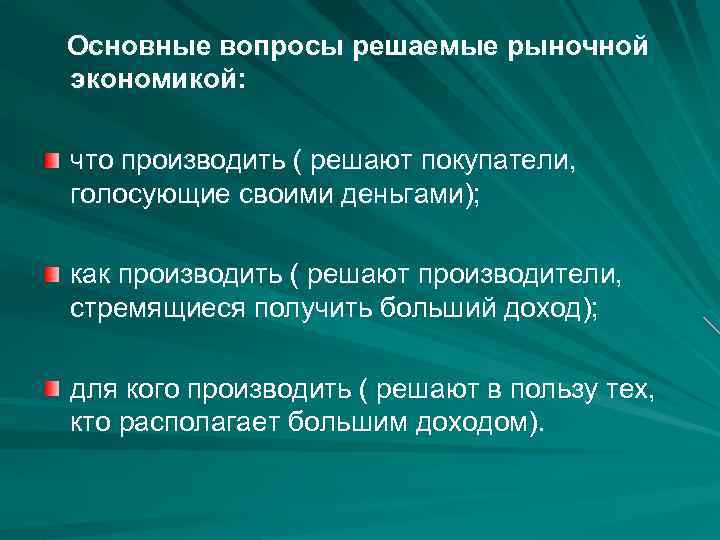 Основные вопросы решаемые рыночной экономикой:

что производить ( решают покупатели, голосующие своими деньгами);

как производить ( решают производители, стремящиеся получить больший доход);

для кого производить ( решают в пользу тех, кто располагает большим доходом).